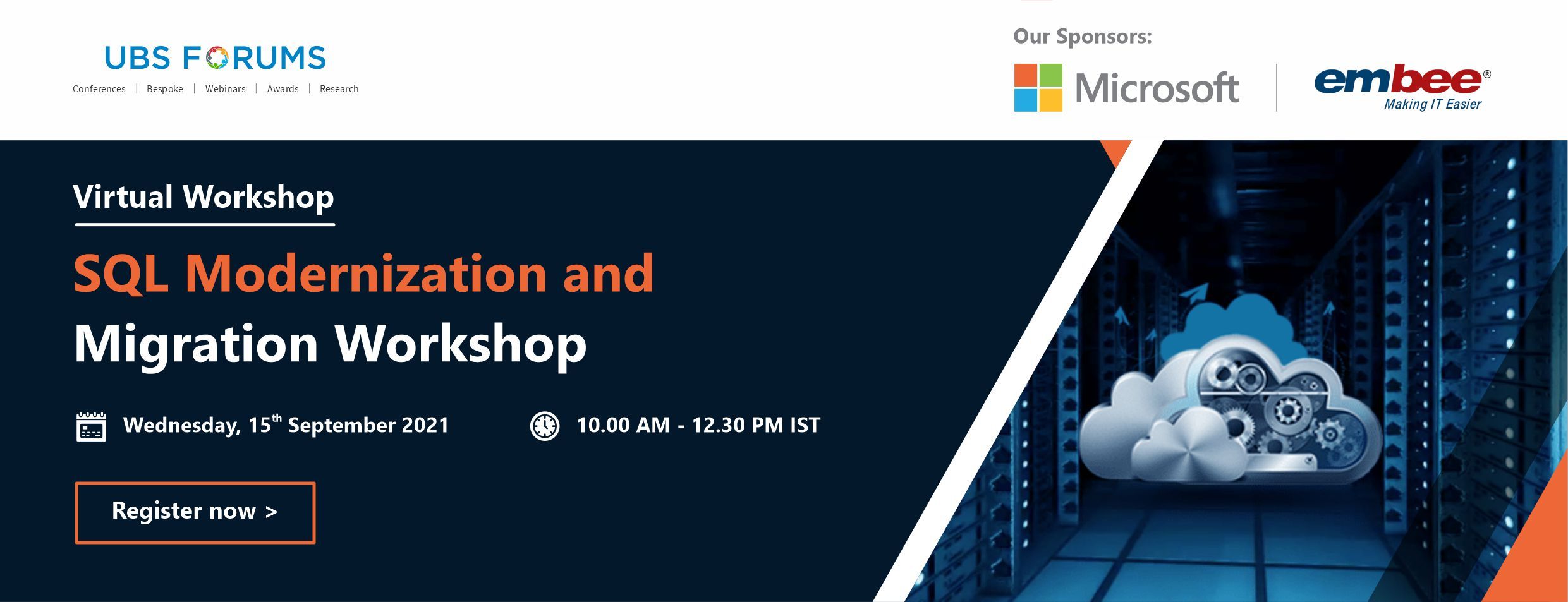 UBS FORUMS
Conferences | Bespoke | Webinars | Awards | Research

Our Sponsors:
Microsoft
embee®
Making IT Easier

Virtual Workshop

SQL Modernization and Migration Workshop

Wednesday, 15$^{th}$ September 2021

10.00 AM - 12.30 PM IST

Register now >